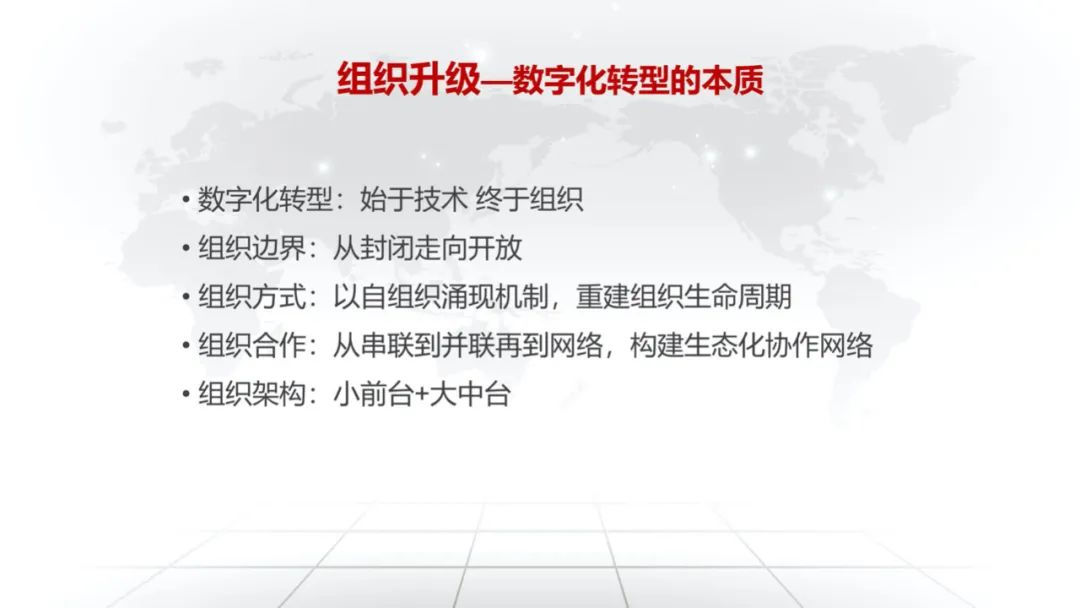 组织升级—数字化转型的本质

• 数字化转型：始于技术 终于组织
• 组织边界：从封闭走向开放
• 组织方式：以自组织涌现机制，重建组织生命周期
• 组织合作：从串联到并联再到网络，构建生态化协作网络
• 组织架构：小前台+大中台